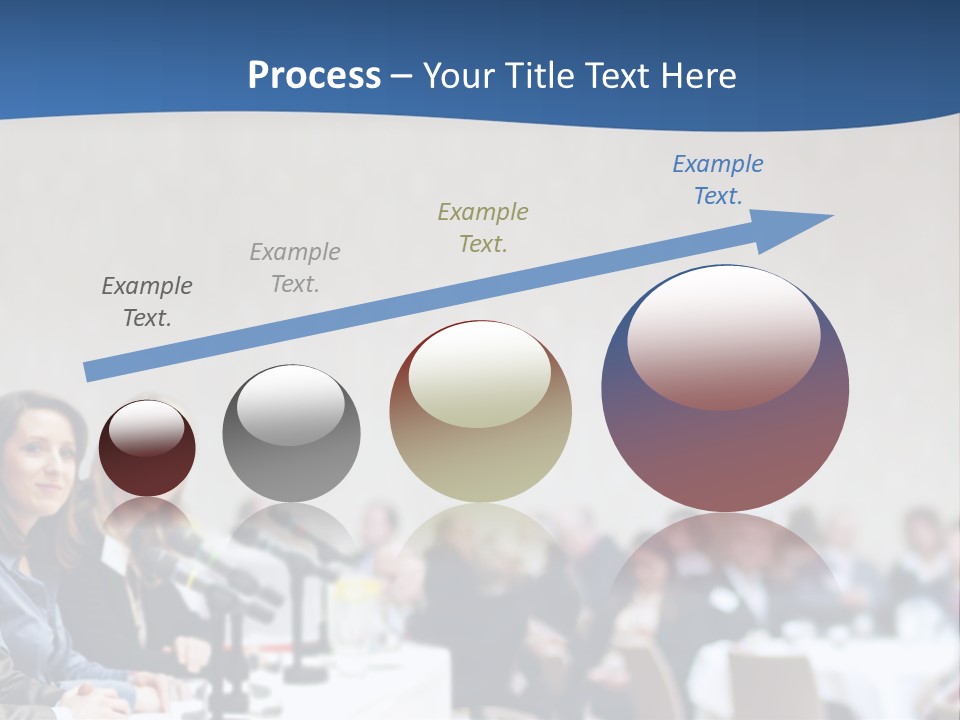 Process – Your Title Text Here

Example Text.

Example Text.

Example Text.

Example Text.